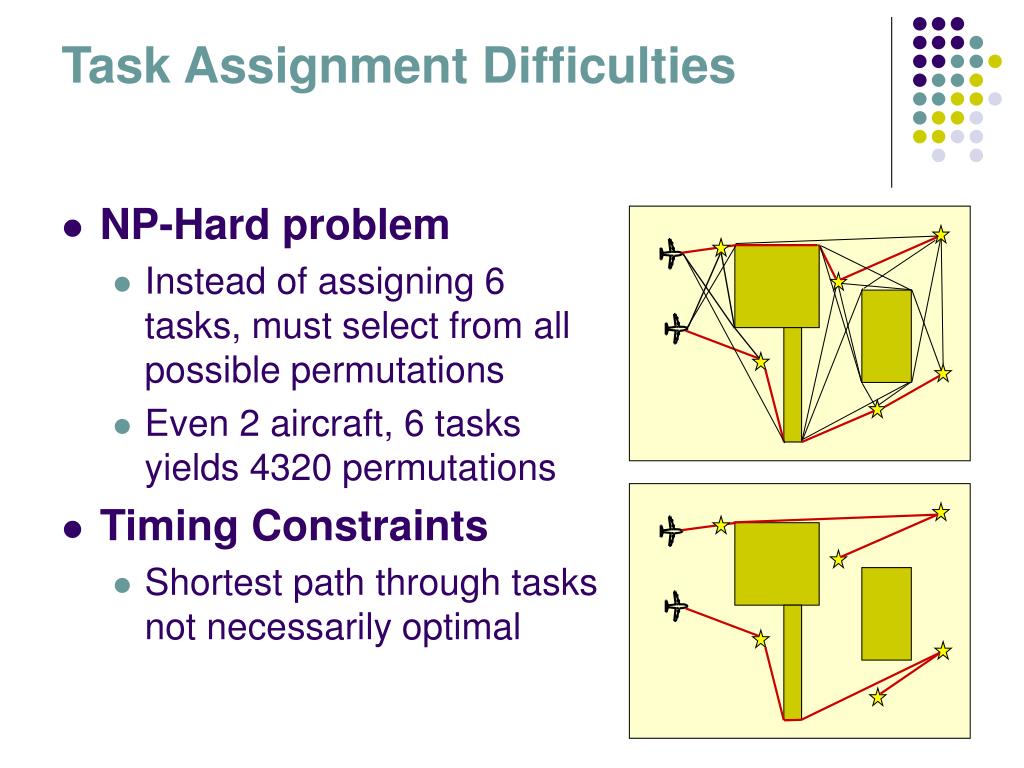 Task Assignment Difficulties

- NP-Hard problem
  - Instead of assigning 6 tasks, must select from all possible permutations
  - Even 2 aircraft, 6 tasks yields 4320 permutations
- Timing Constraints
  - Shortest path through tasks not necessarily optimal